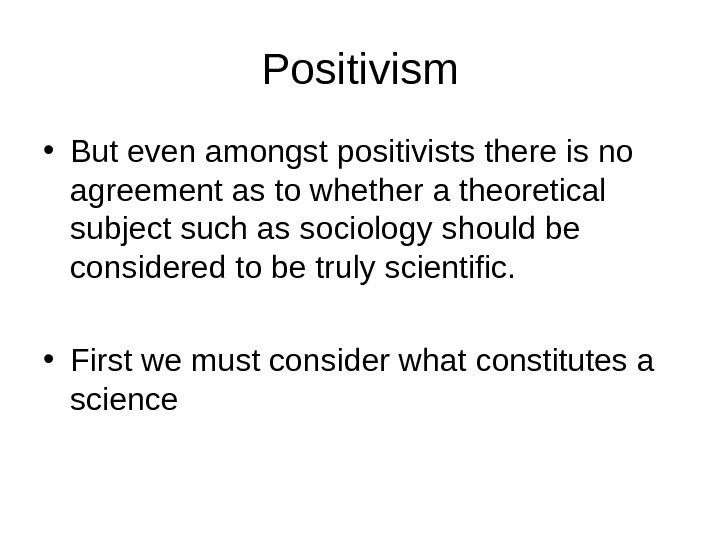 Positivism

• But even amongst positivists there is no agreement as to whether a theoretical subject such as sociology should be considered to be truly scientific.

• First we must consider what constitutes a science